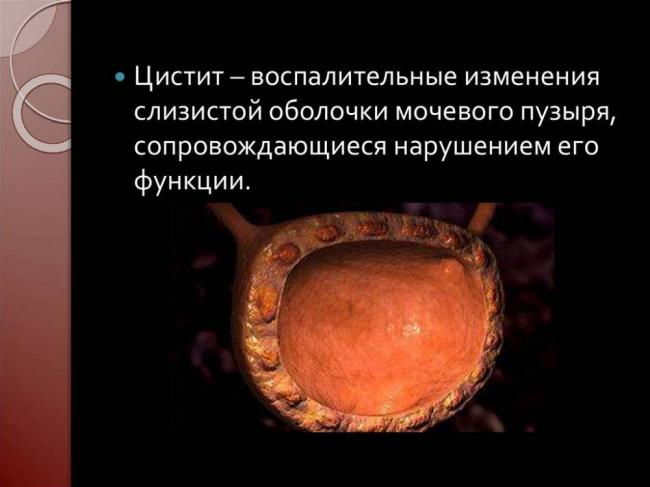 Цистит – воспалительные изменения слизистой оболочки мочевого пузыря, сопровождающиеся нарушением его функции.